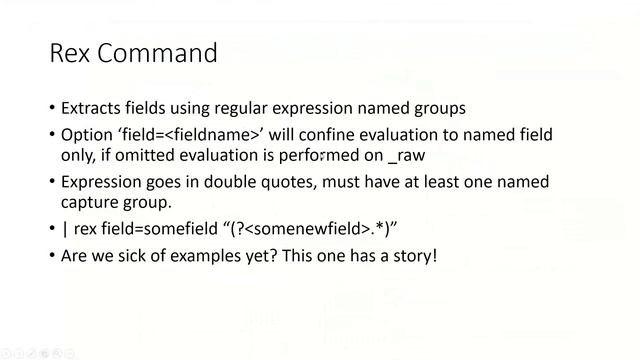 Rex Command

• Extracts fields using regular expression named groups
• Option ‘field=<fieldname>’ will confine evaluation to named field only, if omitted evaluation is performed on _raw
• Expression goes in double quotes, must have at least one named capture group.
• | rex field=somefield “(?<somenewfield>.*)”
• Are we sick of examples yet? This one has a story!